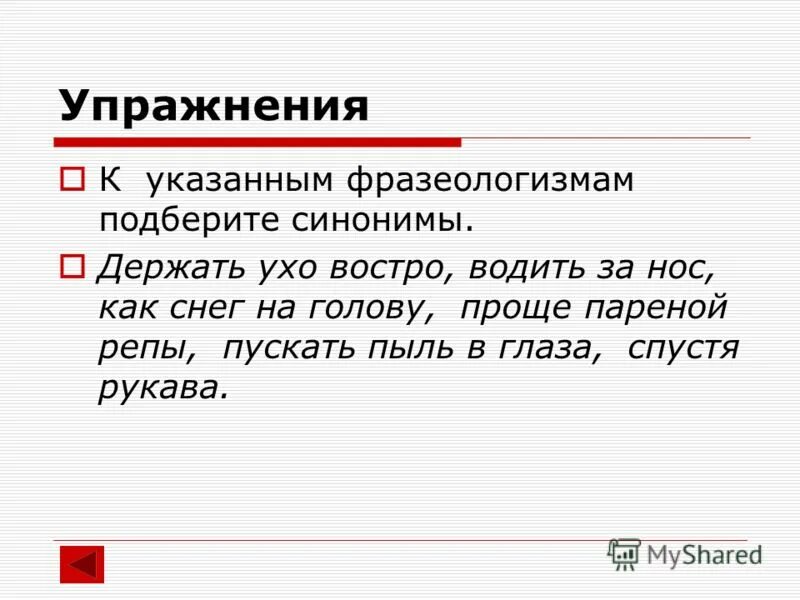 Упражнения

К указанным фразеологизмам подберите синонимы.

Держать ухо востро, водить за нос, как снег на голову, проще пареной репы, пускать пыль в глаза, спустя рукава.

MyShared